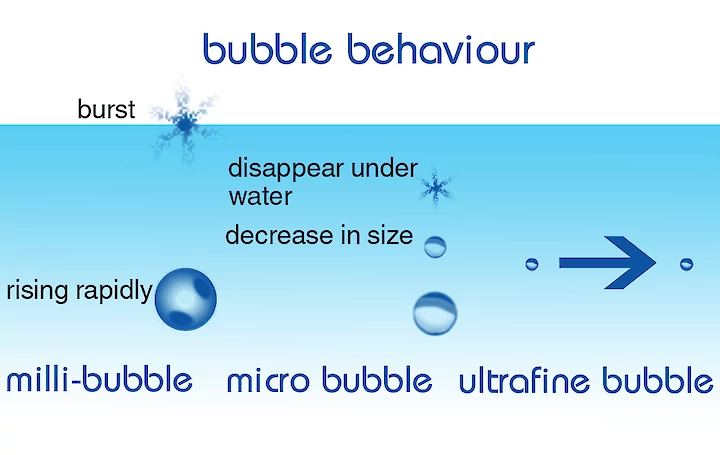 bubble behaviour

burst

disappear under water

decrease in size

rising rapidly

milli-bubble

micro bubble

ultrafine bubble